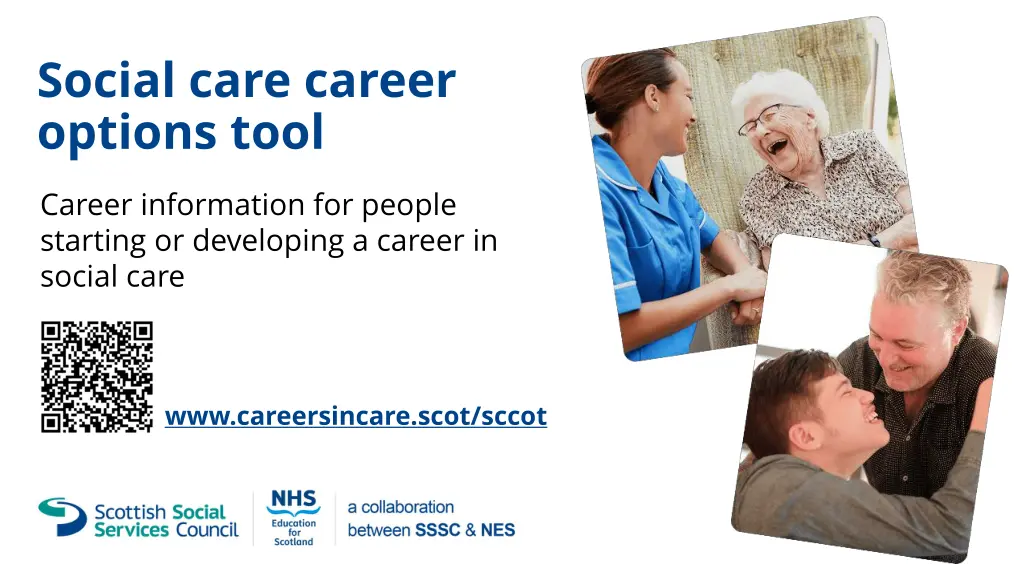 Social care career options tool

Career information for people starting or developing a career in social care

www.careersincare.scot/sccot

Scottish Social Services Council

NHS Education for Scotland

a collaboration between SSSC & NES